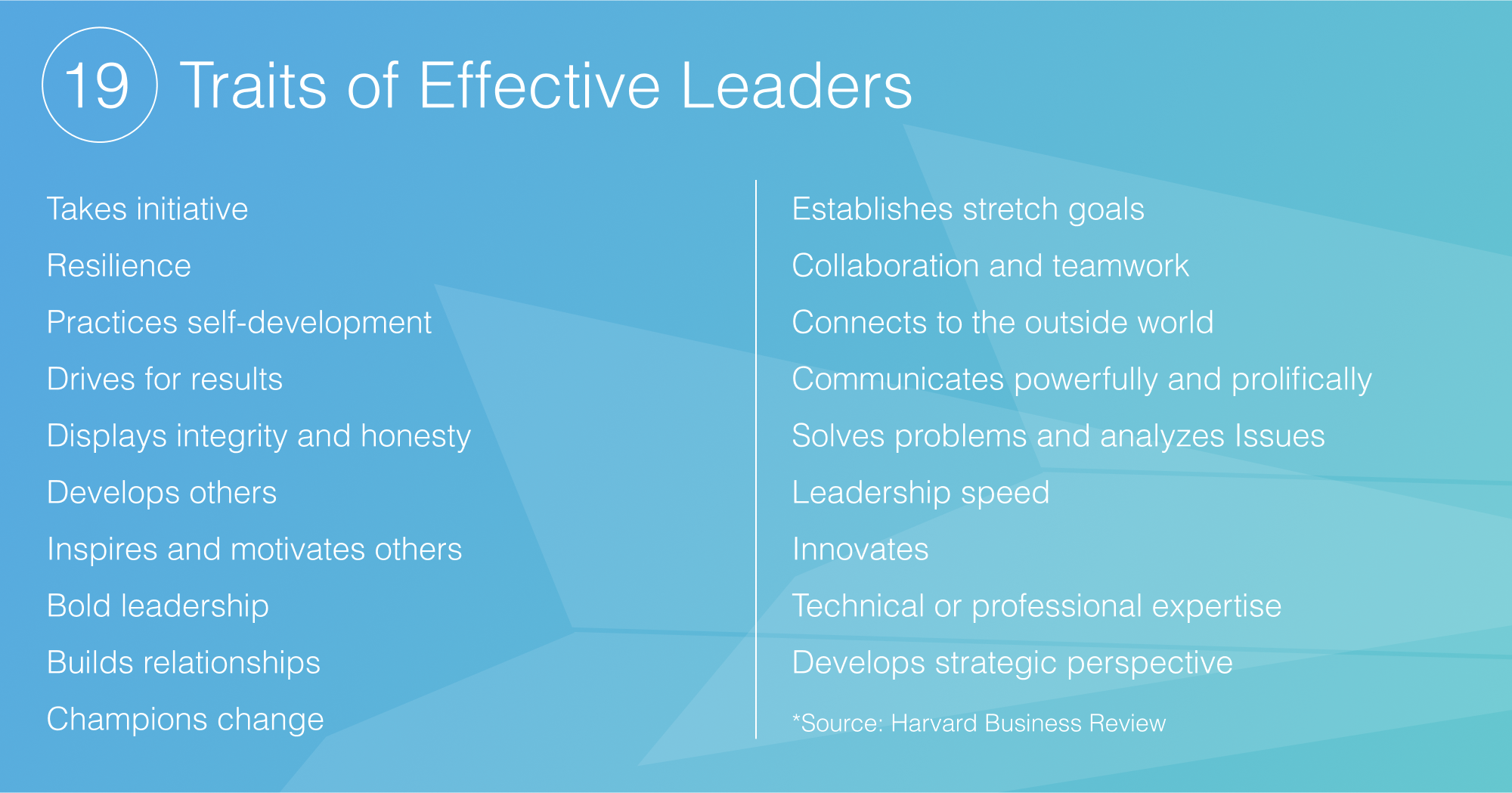 19 Traits of Effective Leaders

Takes initiative

Resilience

Practices self-development

Drives for results

Displays integrity and honesty

Develops others

Inspires and motivates others

Bold leadership

Builds relationships

Champions change

Establishes stretch goals

Collaboration and teamwork

Connects to the outside world

Communicates powerfully and prolifically

Solves problems and analyzes Issues

Leadership speed

Innovates

Technical or professional expertise

Develops strategic perspective

*Source: Harvard Business Review